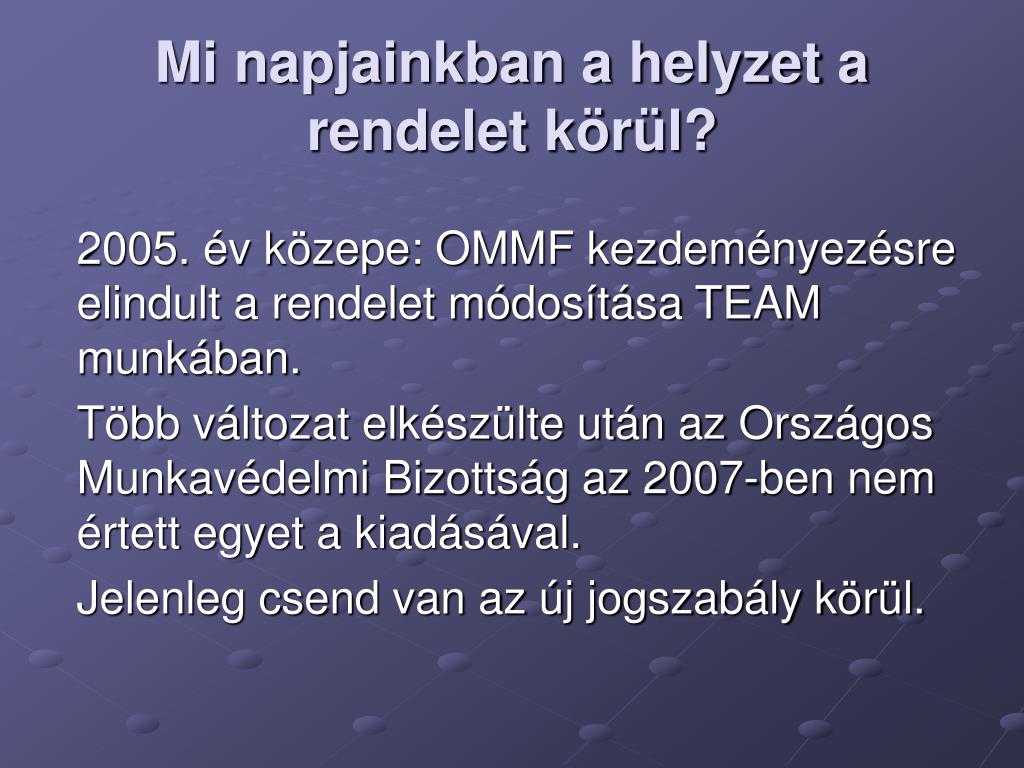 Mi napjainkban a helyzet a rendelet körül?

2005. év közepe: OMMF kezdeményezésre elindult a rendelet módosítása TEAM munkában.

Több változat elkészülte után az Országos Munkavédelmi Bizottság az 2007-ben nem értett egyet a kiadásával.

Jelenleg csend van az új jogszabály körül.